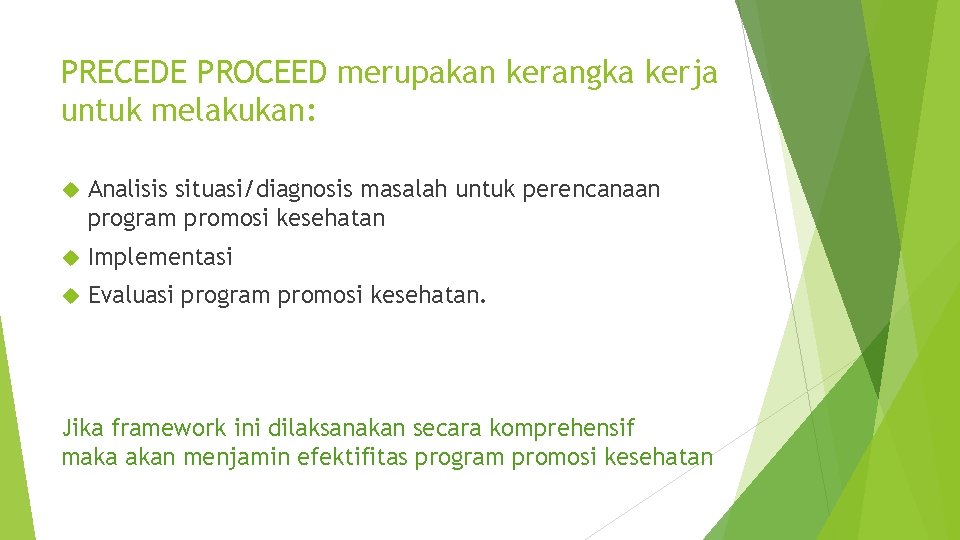 PRECEDE PROCEED merupakan kerangka kerja untuk melakukan:

Analisis situasi/diagnosis masalah untuk perencanaan program promosi kesehatan

Implementasi

Evaluasi program promosi kesehatan.

Jika framework ini dilaksanakan secara komprehensif maka akan menjamin efektifitas program promosi kesehatan